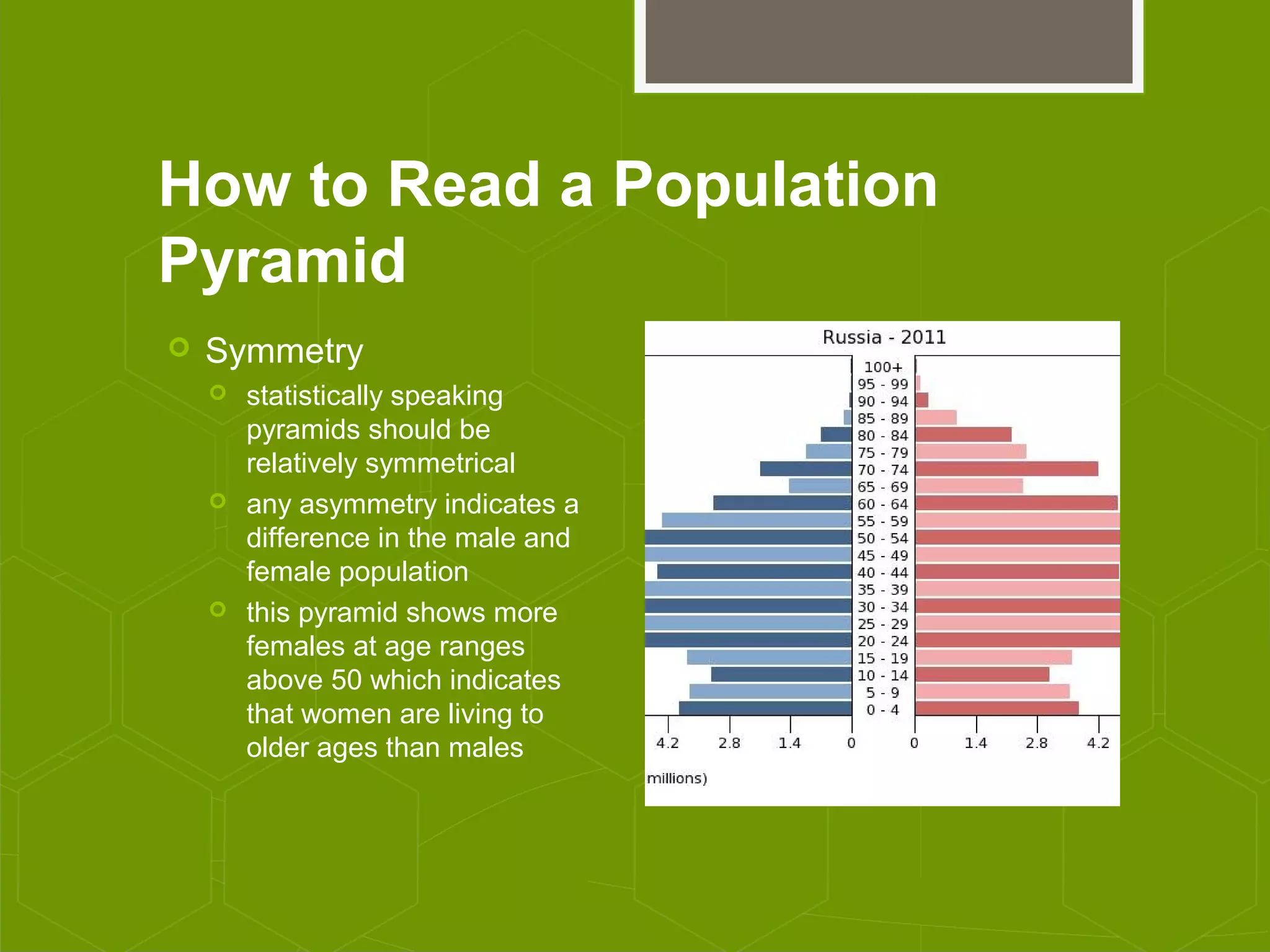 How to Read a Population Pyramid

Symmetry

statistically speaking pyramids should be relatively symmetrical

any asymmetry indicates a difference in the male and female population

this pyramid shows more females at age ranges above 50 which indicates that women are living to older ages than males

Russia - 2011

100+
95 - 99
90 - 94
85 - 89
80 - 84
75 - 79
70 - 74
65 - 69
60 - 64
55 - 59
50 - 54
45 - 49
40 - 44
35 - 39
30 - 34
25 - 29
20 - 24
15 - 19
10 - 14
5 - 9
0 - 4

4.2 2.8 1.4 0 0 1.4 2.8 4.2

millions)